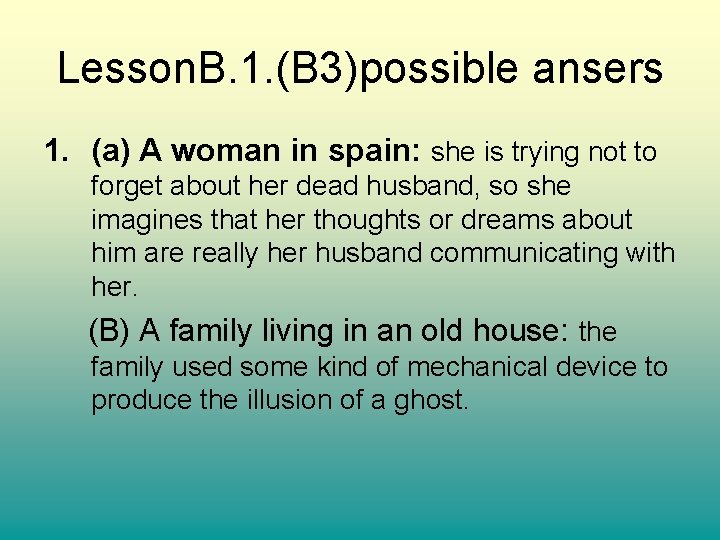 LessonB.1.(B3)possible ansers

1. (a) A woman in spain: she is trying not to forget about her dead husband, so she imagines that her thoughts or dreams about him are really her husband communicating with her.

(B) A family living in an old house: the family used some kind of mechanical device to produce the illusion of a ghost.